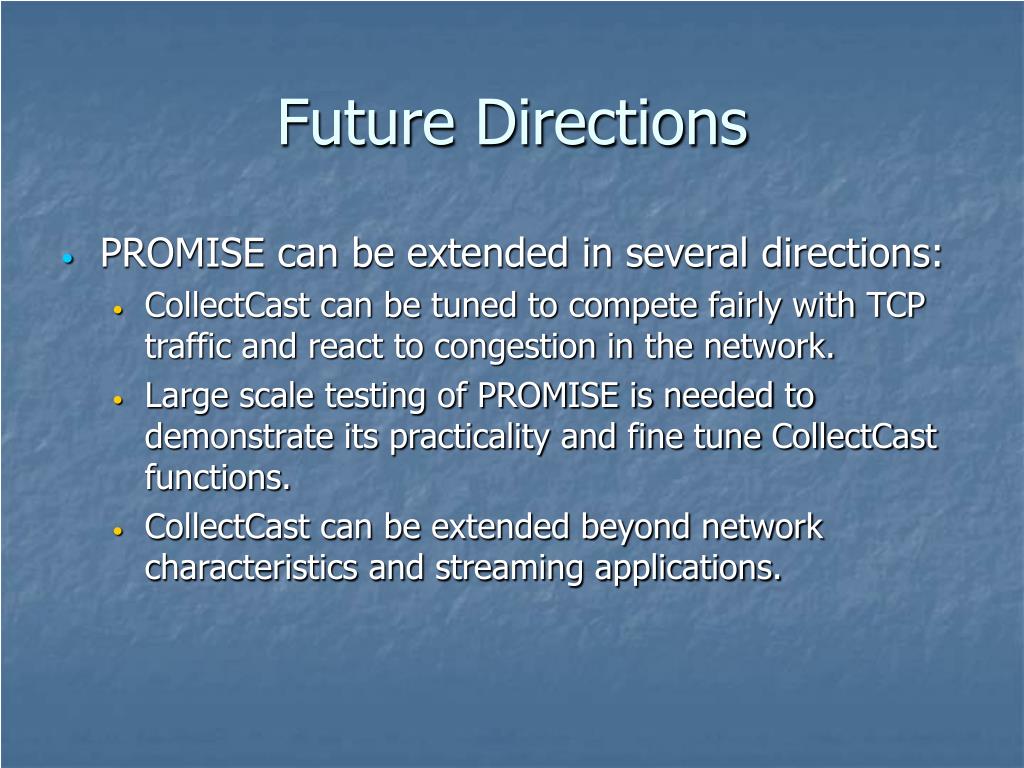 Future Directions

• PROMISE can be extended in several directions:
  • CollectCast can be tuned to compete fairly with TCP traffic and react to congestion in the network.
  • Large scale testing of PROMISE is needed to demonstrate its practicality and fine tune CollectCast functions.
  • CollectCast can be extended beyond network characteristics and streaming applications.